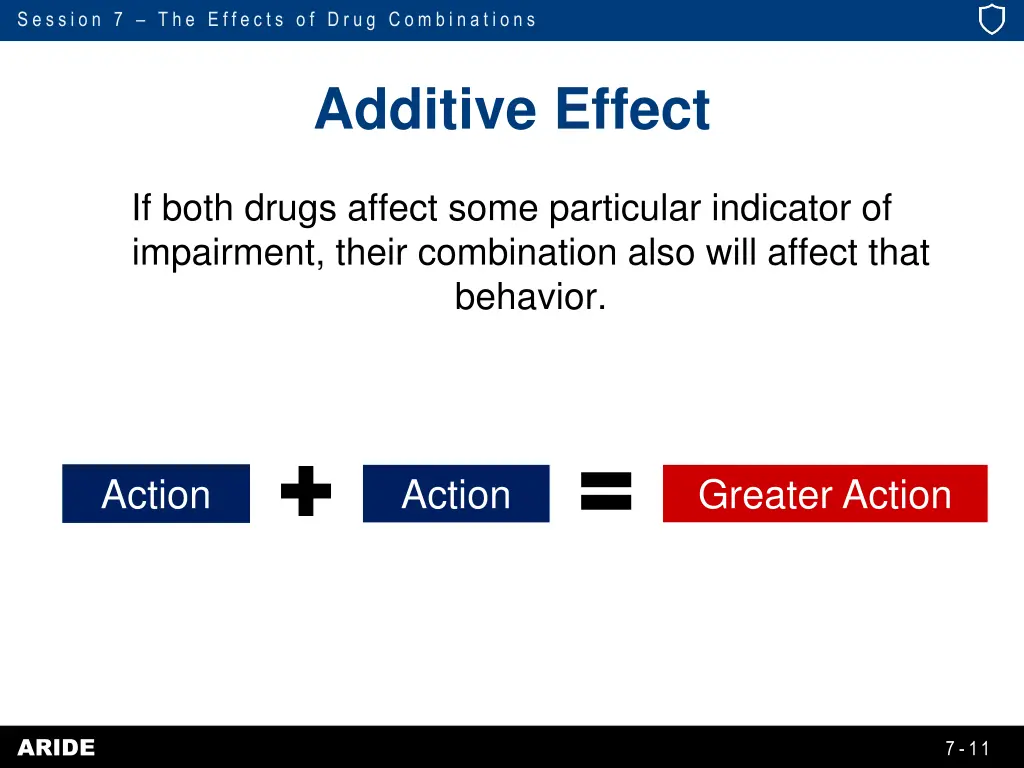 Session 7 – The Effects of Drug Combinations

Additive Effect

If both drugs affect some particular indicator of impairment, their combination also will affect that behavior.

Action + Action = Greater Action

ARIDE

7-11